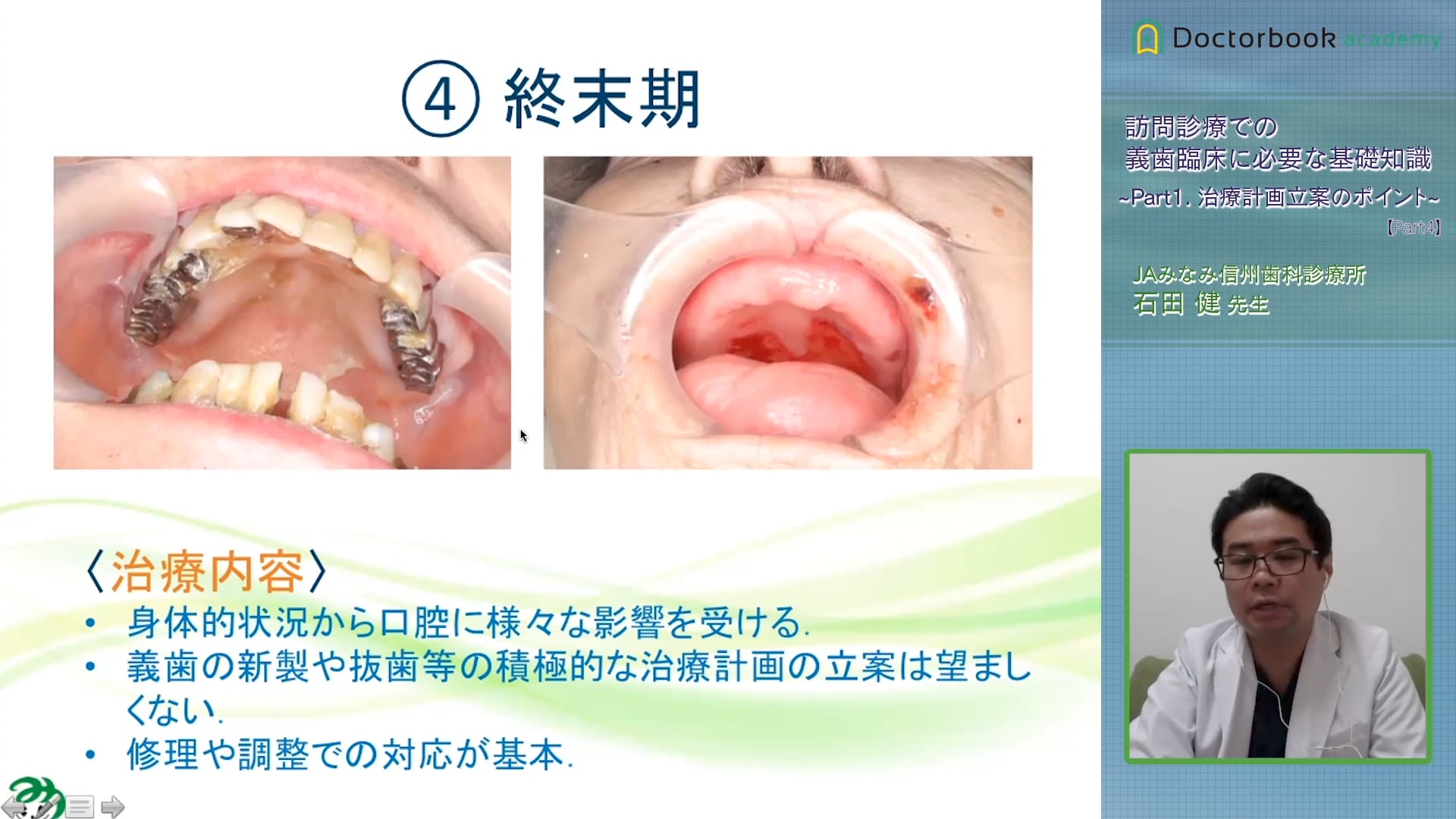 ④ 終末期

〈治療内容〉
• 身体的状況から口腔に様々な影響を受ける.
• 義歯の新製や抜歯等の積極的な治療計画の立案は望ましくない.
• 修理や調整での対応が基本.

Doctorbook academy

訪問診療での
義歯臨床に必要な基礎知識
~Part1. 治療計画立案のポイント~
【Part4】

JAみなみ信州歯科診療所
石田 健 先生